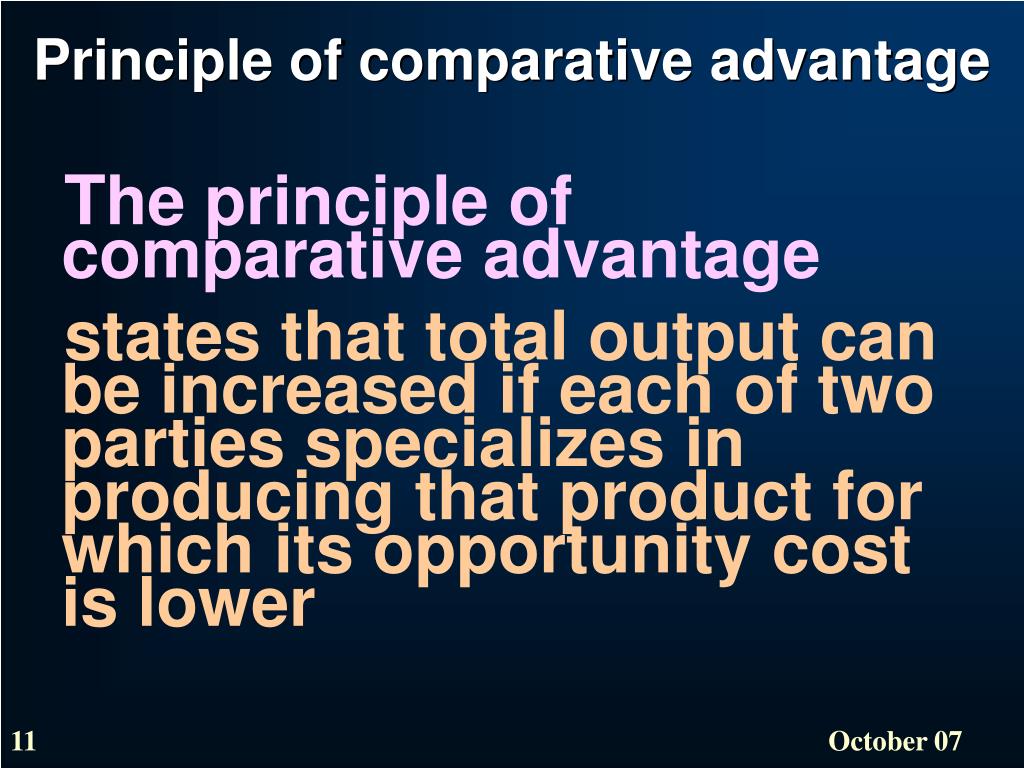 Principle of comparative advantage

The principle of comparative advantage

states that total output can be increased if each of two parties specializes in producing that product for which its opportunity cost is lower

11

October 07